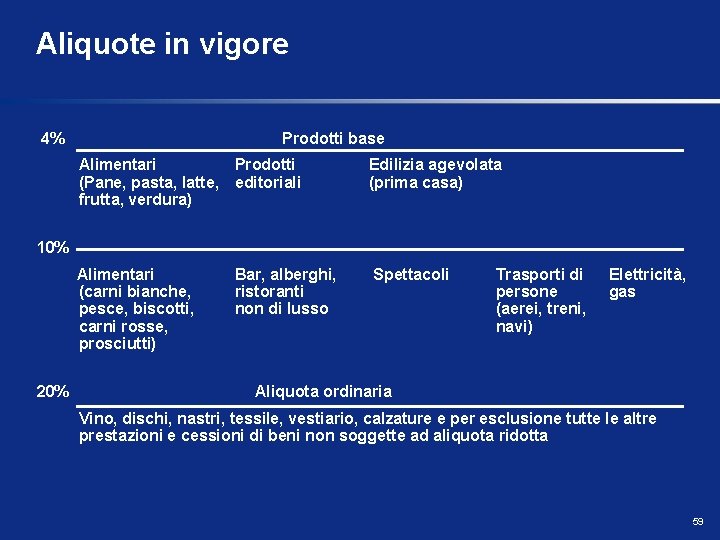 Aliquote in vigore

4% Prodotti base

Alimentari (Pane, pasta, latte, frutta, verdura)

Prodotti editoriali

Edilizia agevolata (prima casa)

10%

Alimentari (carni bianche, pesce, biscotti, carni rosse, prosciutti)

Bar, alberghi, ristoranti non di lusso

Spettacoli

Trasporti di persone (aerei, treni, navi)

Elettricità, gas

20% Aliquota ordinaria

Vino, dischi, nastri, tessile, vestiario, calzature e per esclusione tutte le altre prestazioni e cessioni di beni non soggette ad aliquota ridotta

59